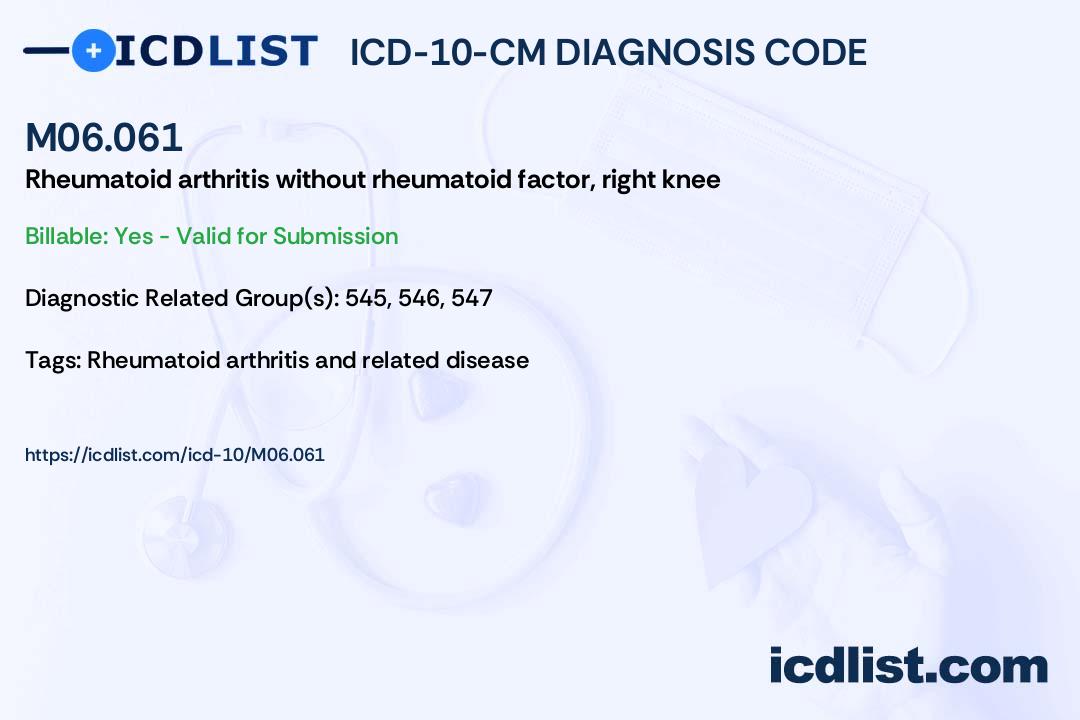 ICDLIST ICD-10-CM DIAGNOSIS CODE

M06.061
Rheumatoid arthritis without rheumatoid factor, right knee

Billable: Yes - Valid for Submission

Diagnostic Related Group(s): 545, 546, 547

Tags: Rheumatoid arthritis and related disease

https://icdlist.com/icd-10/M06.061

icdlist.com